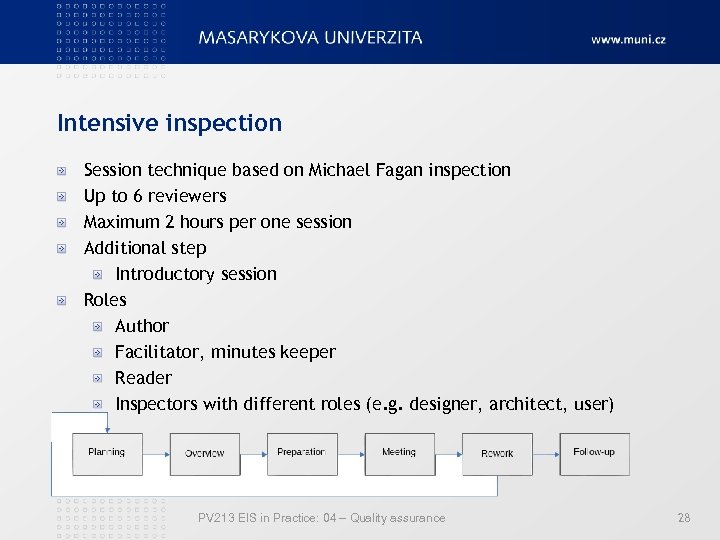 MASARYKOVA UNIVERZITA
www.muni.cz

Intensive inspection

Session technique based on Michael Fagan inspection
Up to 6 reviewers
Maximum 2 hours per one session
Additional step
Introductory session
Roles
Author
Facilitator, minutes keeper
Reader
Inspectors with different roles (e.g. designer, architect, user)

Planning
Overview
Preparation
Meeting
Rework
Follow-up

PV213 EIS in Practice: 04 – Quality assurance
28